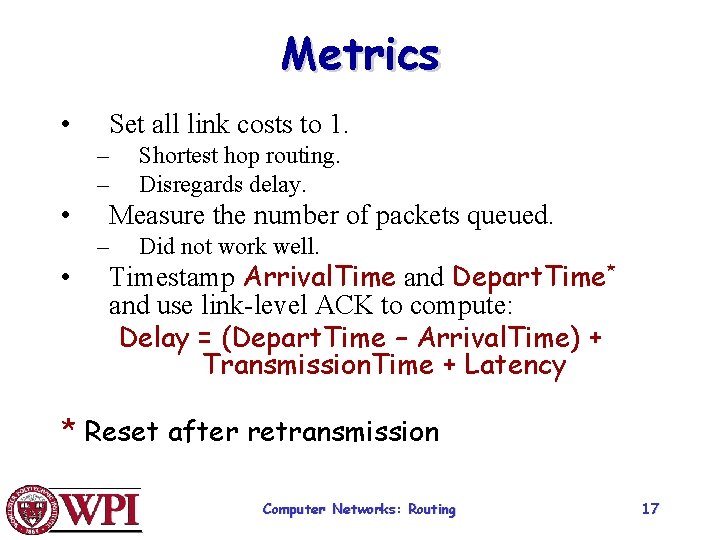 Metrics

• Set all link costs to 1.
– Shortest hop routing.
– Disregards delay.
• Measure the number of packets queued.
– Did not work well.
• Timestamp ArrivalTime and DepartTime* and use link-level ACK to compute:
Delay = (DepartTime – ArrivalTime) + TransmissionTime + Latency

* Reset after retransmission

WPI

Computer Networks: Routing

17